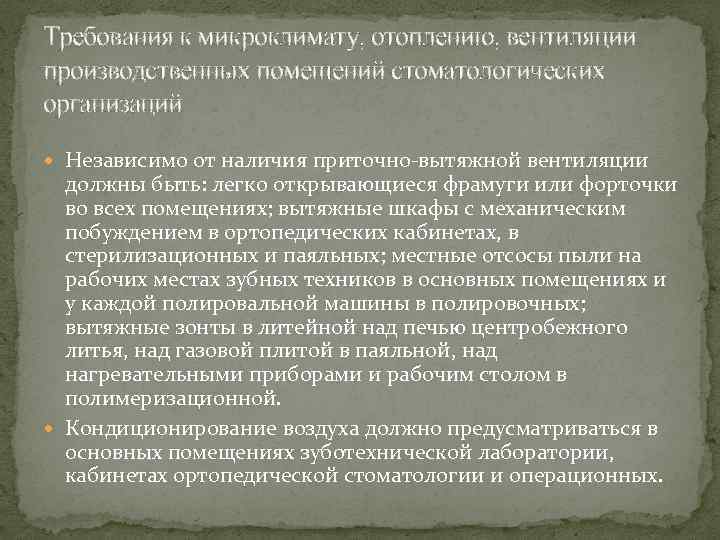 Требования к микроклимату, отоплению, вентиляции производственных помещений стоматологических организаций

Независимо от наличия приточно-вытяжной вентиляции должны быть: легко открывающиеся фрамуги или форточки во всех помещениях; вытяжные шкафы с механическим побуждением в ортопедических кабинетах, в стерилизационных и паяльных; местные отсосы пыли на рабочих местах зубных техников в основных помещениях и у каждой полировальной машины в полировочных; вытяжные зонты в литейной над печью центробежного литья, над газовой плитой в паяльной, над нагревательными приборами и рабочим столом в полимеризационной.

Кондиционирование воздуха должно предусматриваться в основных помещениях зуботехнической лаборатории, кабинетах ортопедической стоматологии и операционных.